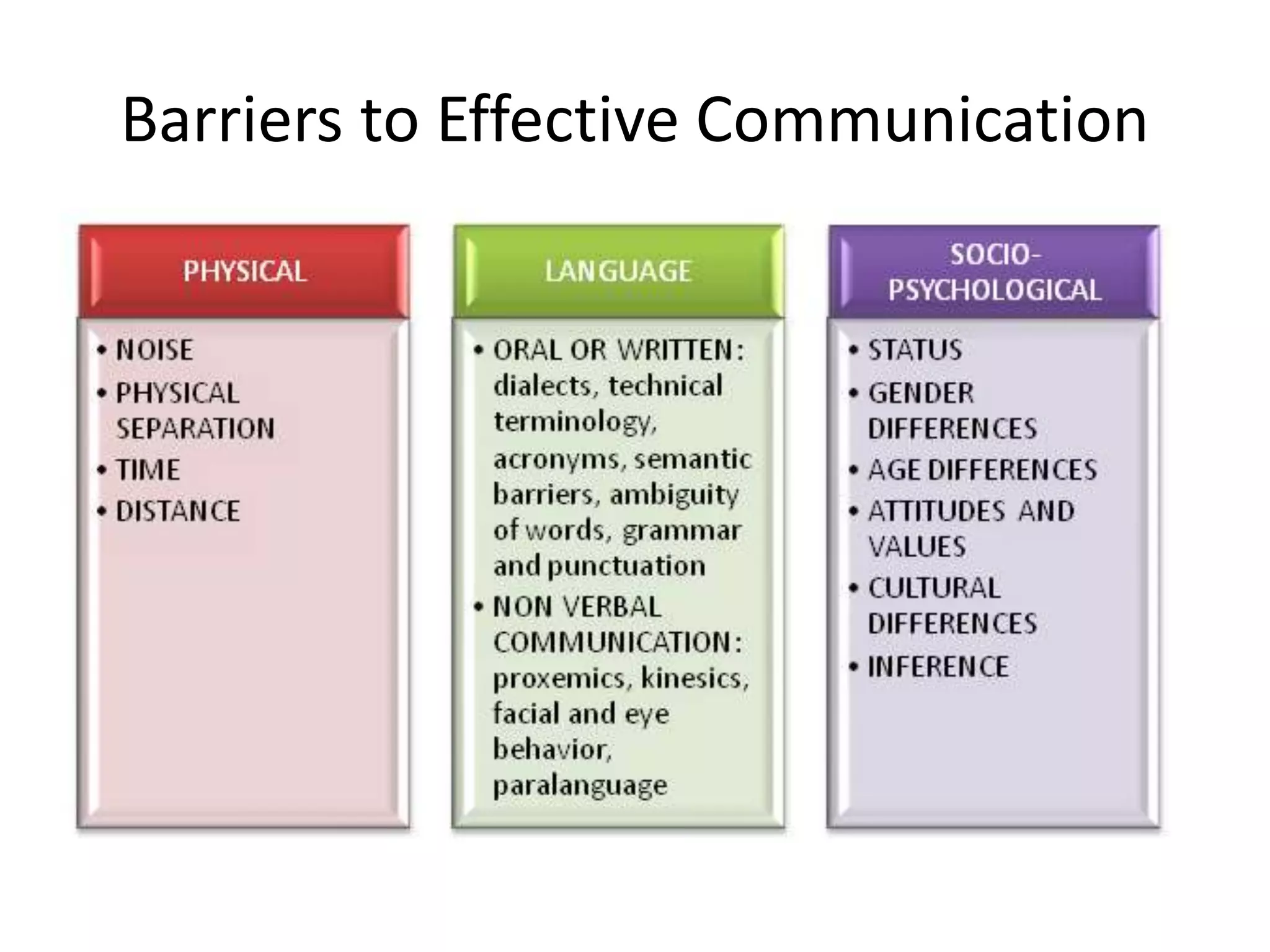 Barriers to Effective Communication

PHYSICAL

• NOISE
• PHYSICAL SEPARATION
• TIME
• DISTANCE

LANGUAGE

• ORAL OR WRITTEN: dialects, technical terminology, acronyms, semantic barriers, ambiguity of words, grammar and punctuation
• NON VERBAL COMMUNICATION: proxemics, kinesics, facial and eye behavior, paralanguage

SOCIO-PSYCHOLOGICAL

• STATUS
• GENDER DIFFERENCES
• AGE DIFFERENCES
• ATTITUDES AND VALUES
• CULTURAL DIFFERENCES
• INFERENCE